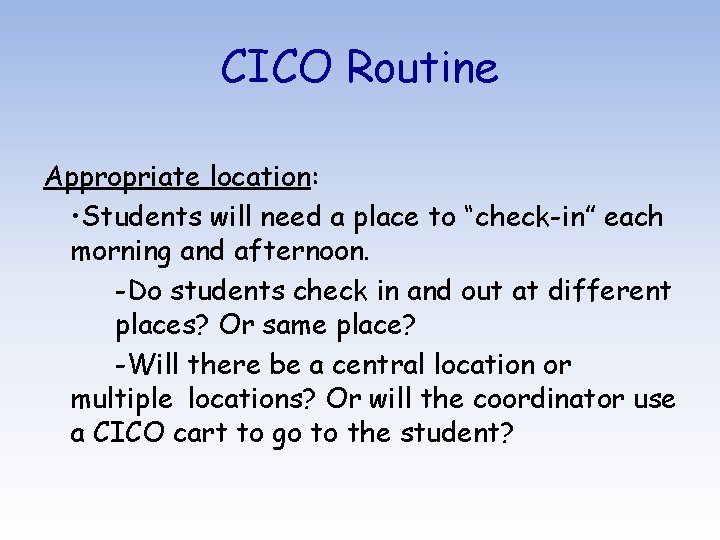 CICO Routine

Appropriate location:

•Students will need a place to “check-in” each morning and afternoon.

-Do students check in and out at different places? Or same place?

-Will there be a central location or multiple locations? Or will the coordinator use a CICO cart to go to the student?